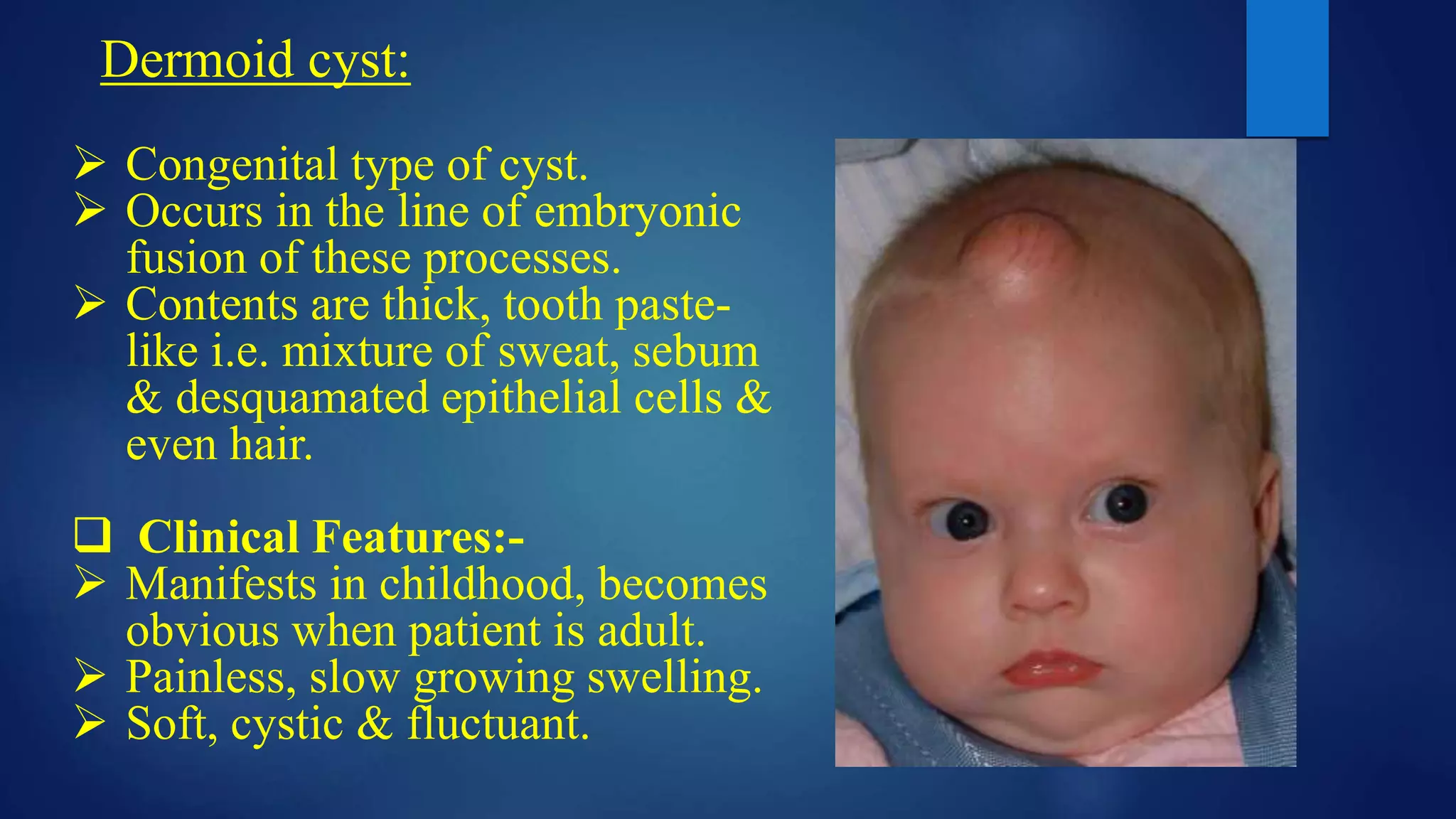 Dermoid cyst:

➢ Congenital type of cyst.
➢ Occurs in the line of embryonic fusion of these processes.
➢ Contents are thick, tooth paste-like i.e. mixture of sweat, sebum & desquamated epithelial cells & even hair.

❑ Clinical Features:-
➢ Manifests in childhood, becomes obvious when patient is adult.
➢ Painless, slow growing swelling.
➢ Soft, cystic & fluctuant.